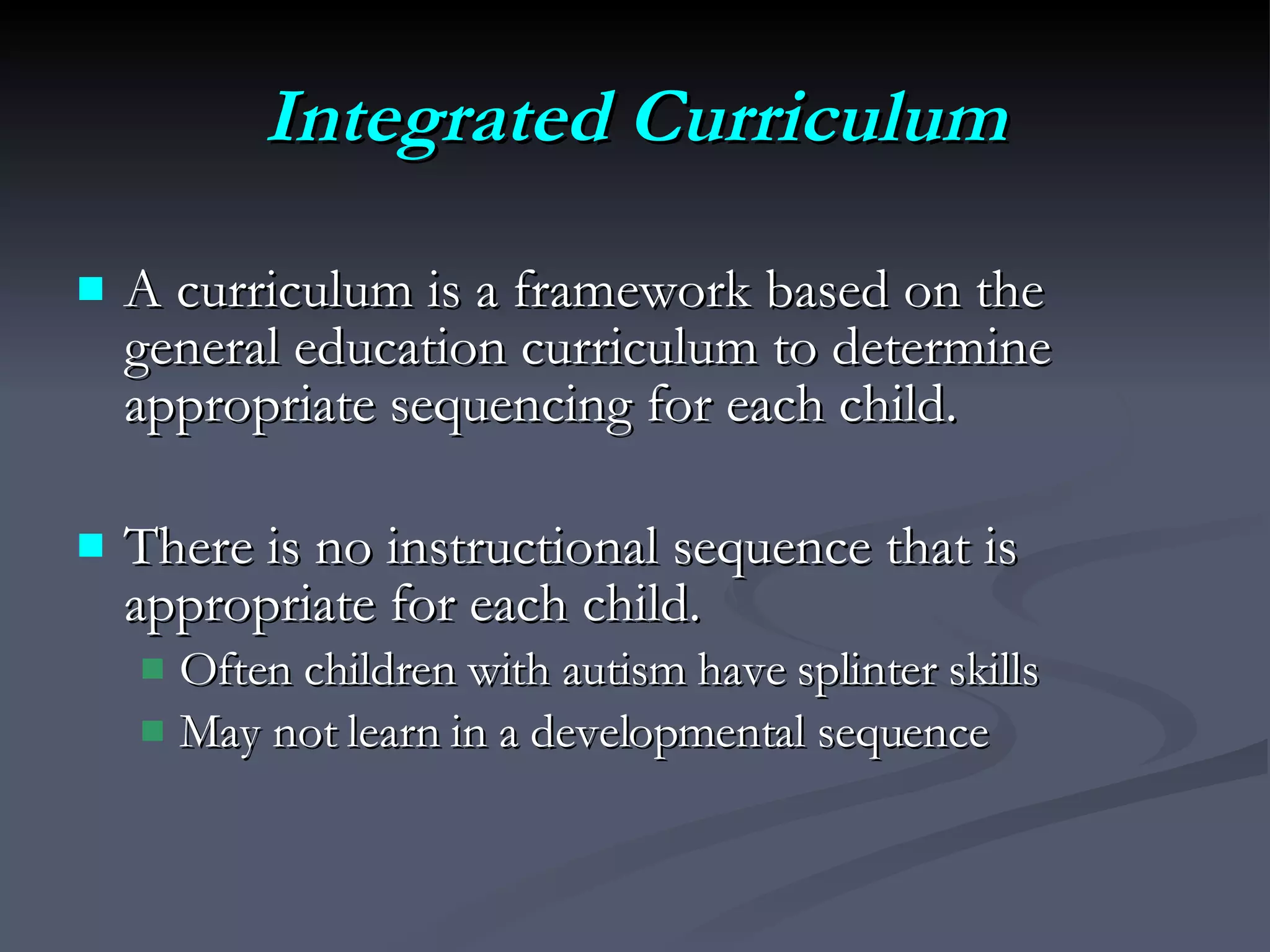 Integrated Curriculum

A curriculum is a framework based on the general education curriculum to determine appropriate sequencing for each child.

There is no instructional sequence that is appropriate for each child.

Often children with autism have splinter skills

May not learn in a developmental sequence